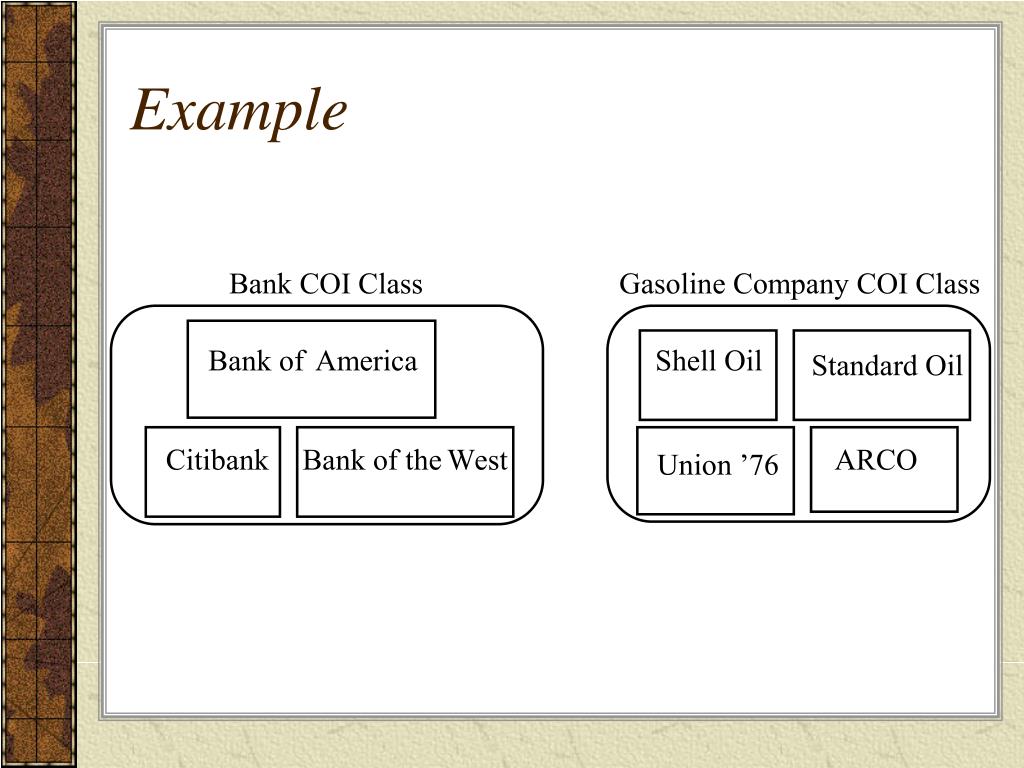 Example

Bank COI Class

Bank of America

Citibank

Bank of the West

Gasoline Company COI Class

Shell Oil

Standard Oil

Union ’76

ARCO